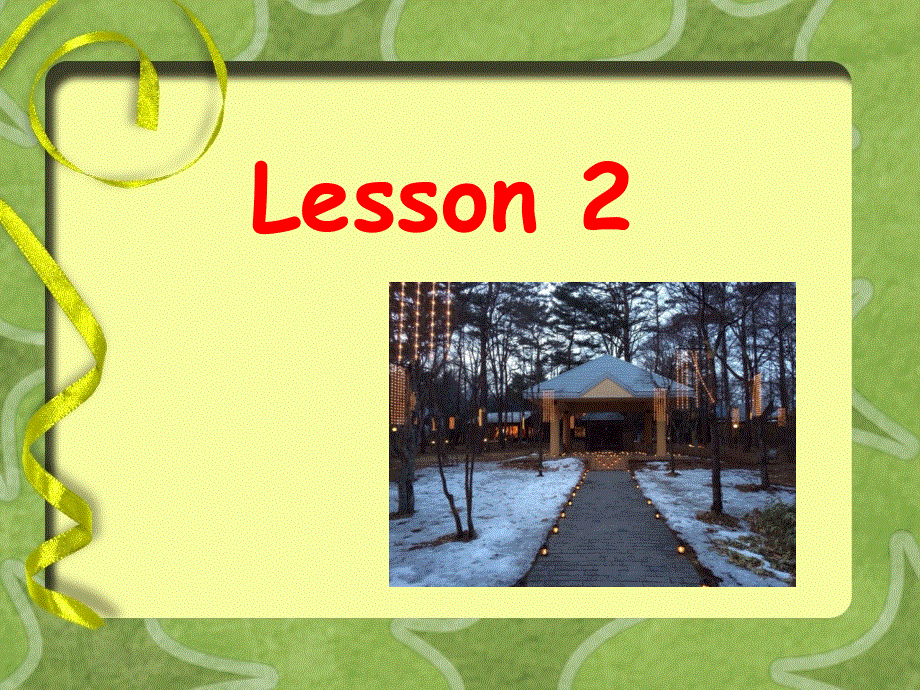 Lesson 2